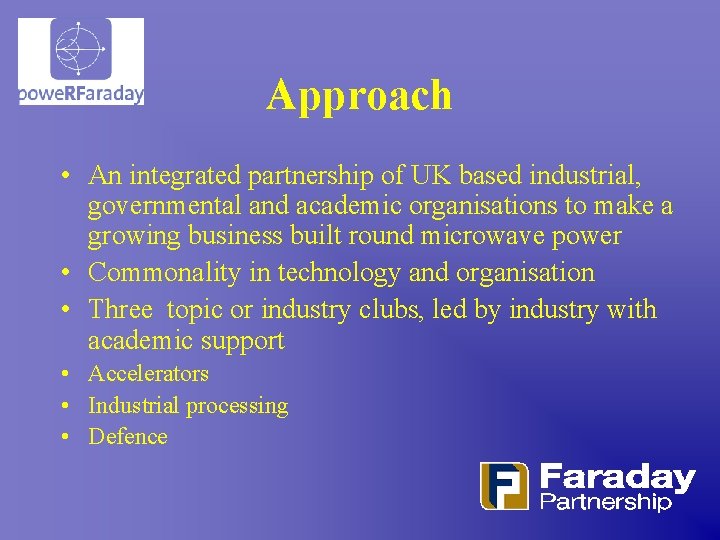 poweRFaraday

Approach

• An integrated partnership of UK based industrial, governmental and academic organisations to make a growing business built round microwave power
• Commonality in technology and organisation
• Three topic or industry clubs, led by industry with academic support
• Accelerators
• Industrial processing
• Defence

Faraday Partnership